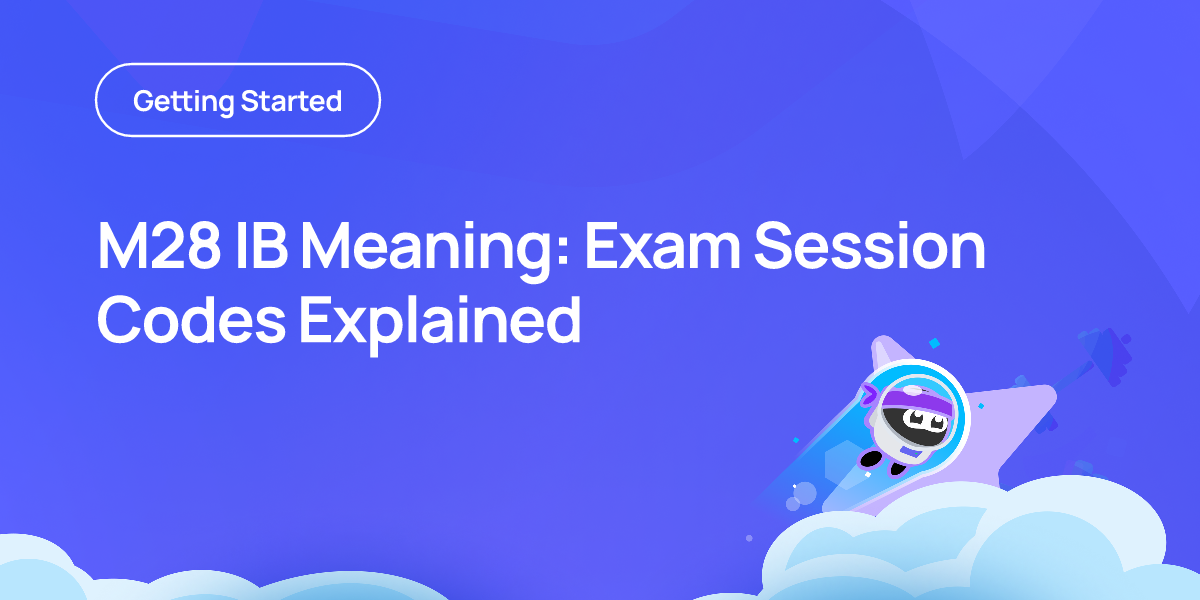 Getting Started

M28 IB Meaning: Exam Session Codes Explained